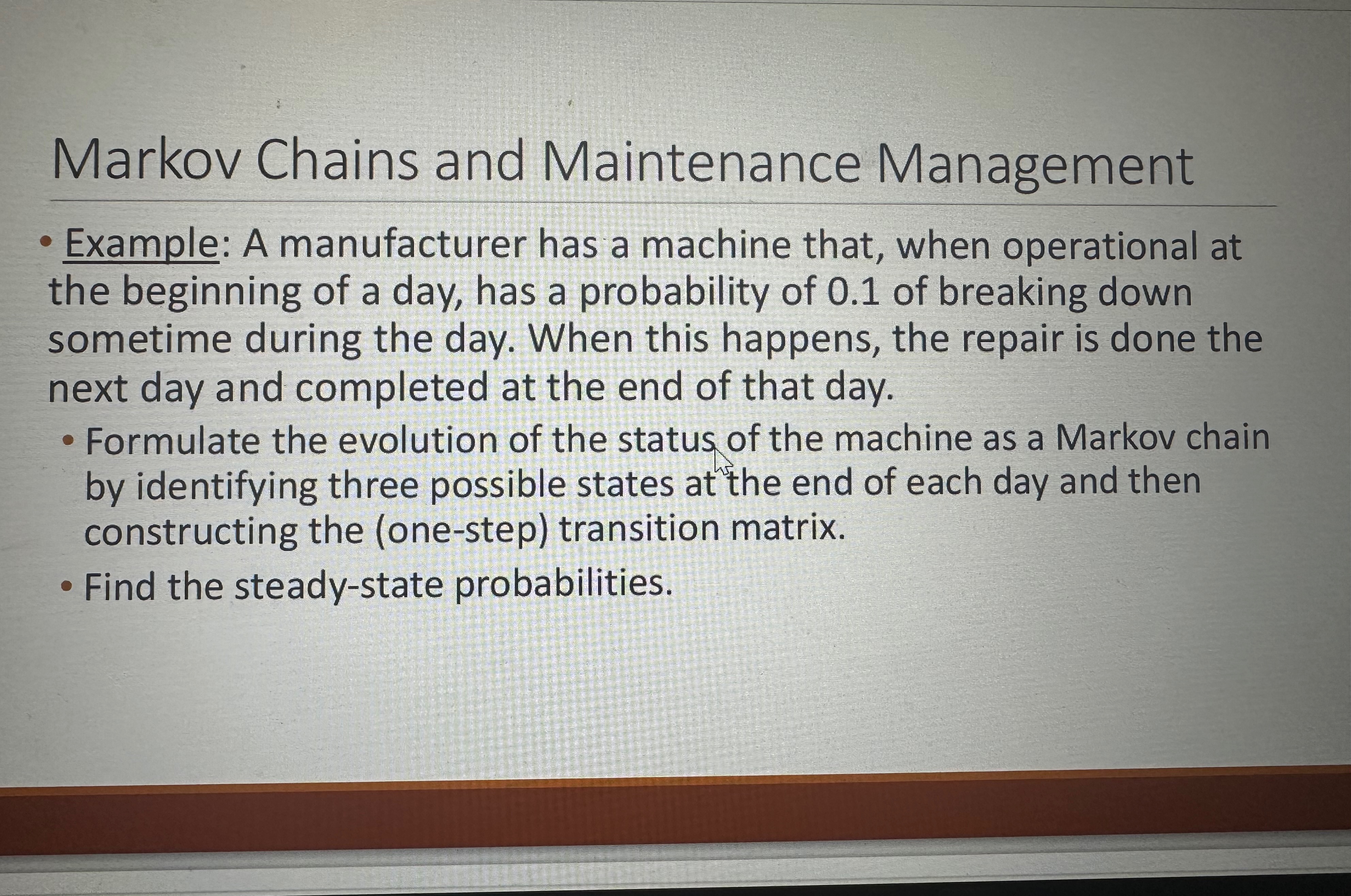 Markov Chains and Maintenance Management

• Example: A manufacturer has a machine that, when operational at the beginning of a day, has a probability of 0.1 of breaking down sometime during the day. When this happens, the repair is done the next day and completed at the end of that day.

• Formulate the evolution of the status of the machine as a Markov chain by identifying three possible states at the end of each day and then constructing the (one-step) transition matrix.

• Find the steady-state probabilities.